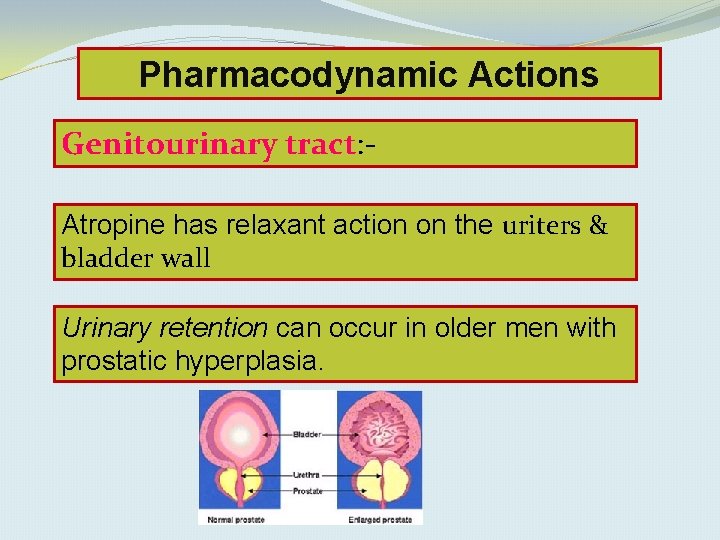 Pharmacodynamic Actions

Genitourinary tract:-

Atropine has relaxant action on the uriters & bladder wall

Urinary retention can occur in older men with prostatic hyperplasia.

Bladder
Urethra
Prostate
Normal prostate
Enlarged prostate